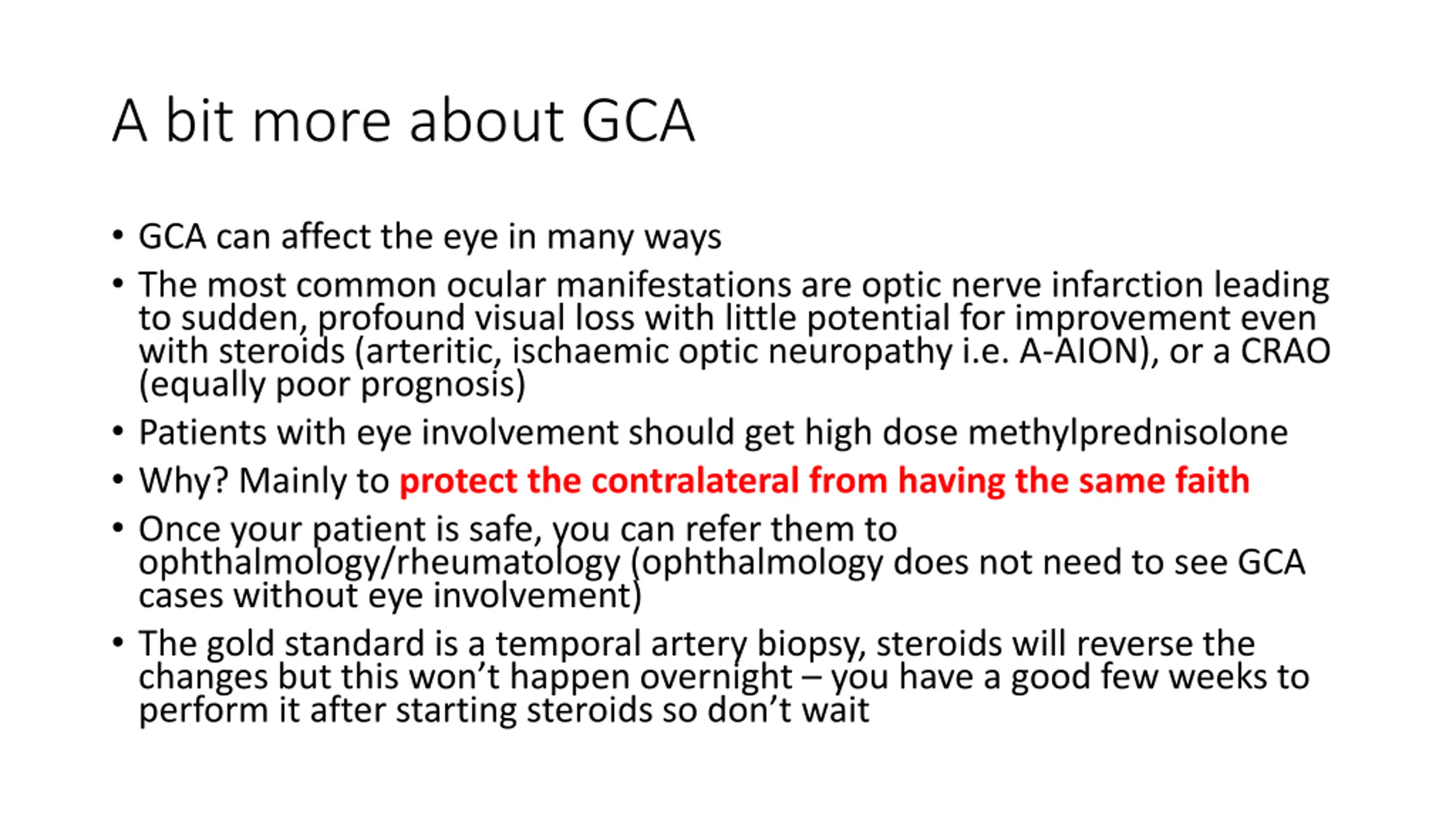 A bit more about GCA

• GCA can affect the eye in many ways

• The most common ocular manifestations are optic nerve infarction leading to sudden, profound visual loss with little potential for improvement even with steroids (arteritic, ischaemic optic neuropathy i.e. A-AION), or a CRAO (equally poor prognosis)

• Patients with eye involvement should get high dose methylprednisolone

• Why? Mainly to protect the contralateral from having the same faith

• Once your patient is safe, you can refer them to ophthalmology/rheumatology (ophthalmology does not need to see GCA cases without eye involvement)

• The gold standard is a temporal artery biopsy, steroids will reverse the changes but this won't happen overnight – you have a good few weeks to perform it after starting steroids so don't wait